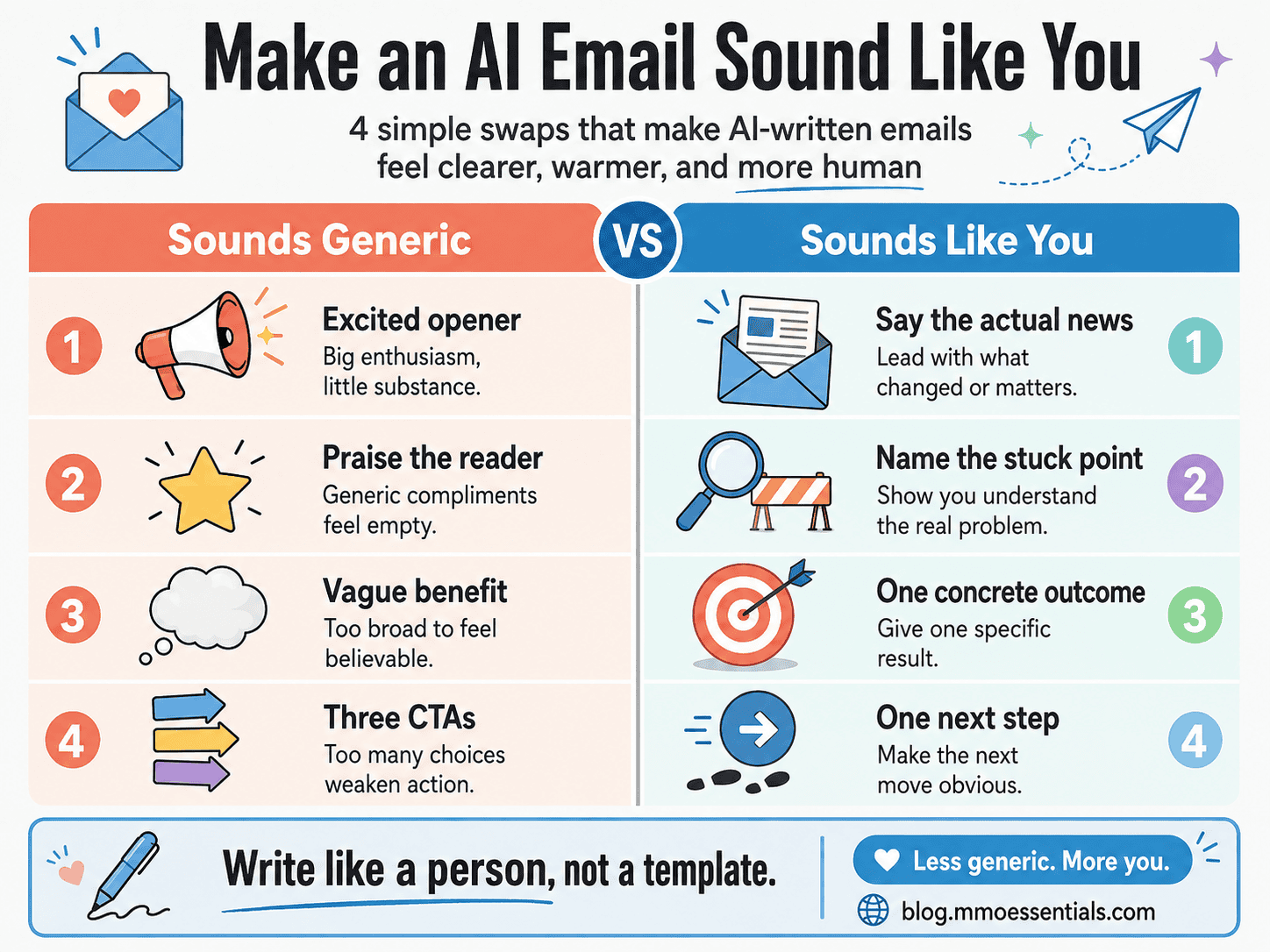 Make an AI Email Sound Like You

4 simple swaps that make AI-written emails feel clearer, warmer, and more human

Sounds Generic

VS

Sounds Like You

1 Excited opener
Big enthusiasm, little substance.

2 Praise the reader
Generic compliments feel empty.

3 Vague benefit
Too broad to feel believable.

4 Three CTAs
Too many choices weaken action.

Say the actual news
Lead with what changed or matters. 1

Name the stuck point
Show you understand the real problem. 2

One concrete outcome
Give one specific result. 3

One next step
Make the next move obvious. 4

Write like a person, not a template.

Less generic. More you.

blog.mmoessentials.com